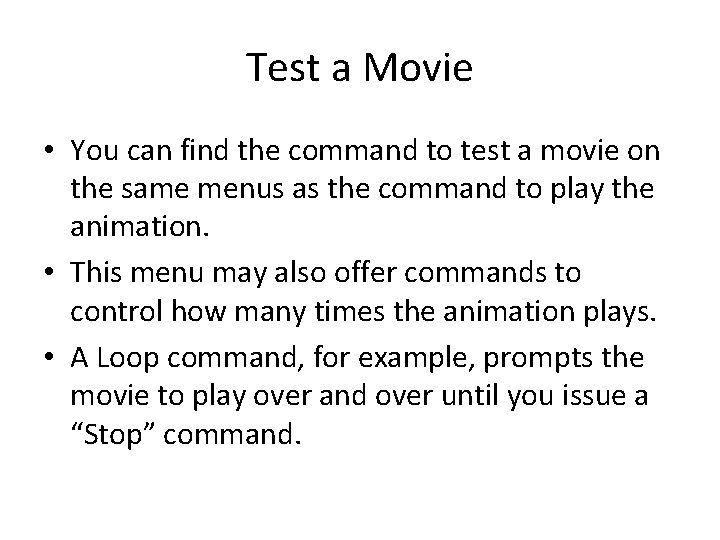 Test a Movie

• You can find the command to test a movie on the same menus as the command to play the animation.
• This menu may also offer commands to control how many times the animation plays.
• A Loop command, for example, prompts the movie to play over and over until you issue a “Stop” command.